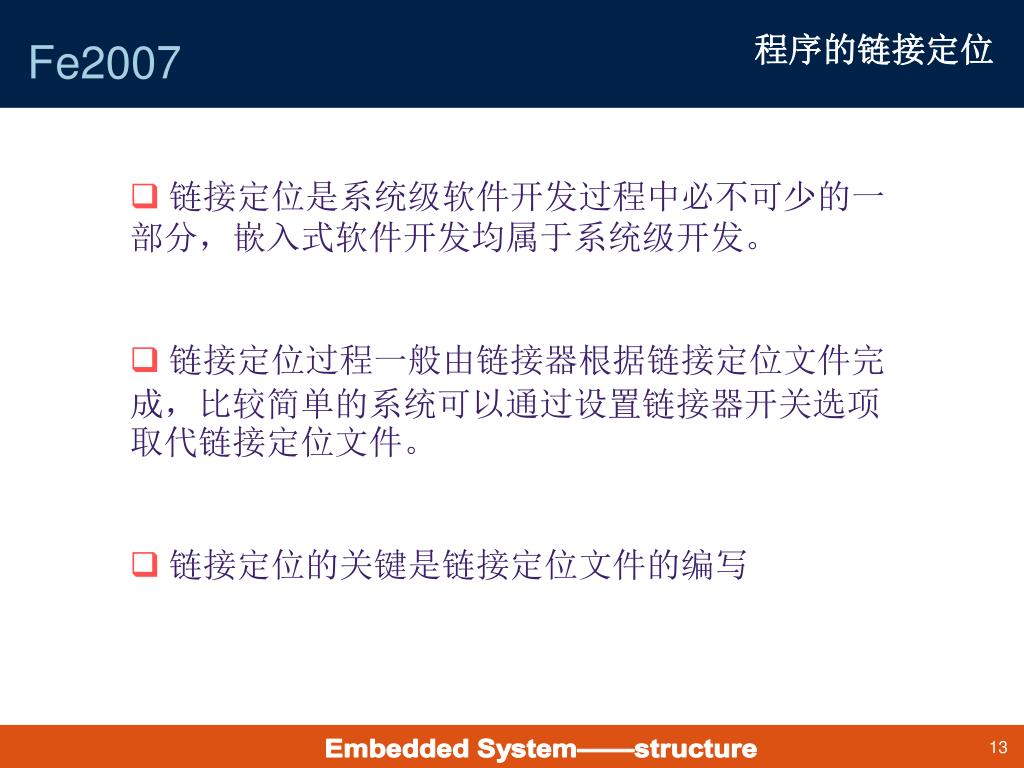 Fe2007

程序的链接定位

❑ 链接定位是系统级软件开发过程中必不可少的一部分，嵌入式软件开发均属于系统级开发。

❑ 链接定位过程一般由链接器根据链接定位文件完成，比较简单的系统可以通过设置链接器开关选项取代链接定位文件。

❑ 链接定位的关键是链接定位文件的编写

Embedded System——structure

13